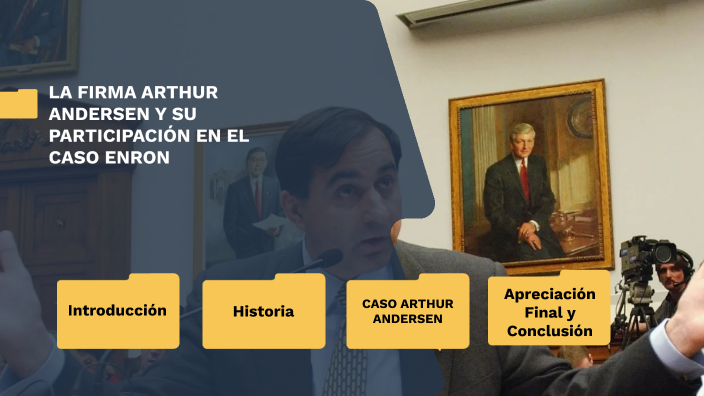 LA FIRMA ARTHUR ANDERSEN Y SU PARTICIPACIÓN EN EL CASO ENRON

Introducción

Historia

CASO ARTHUR ANDERSEN

Apreciación Final y Conclusión